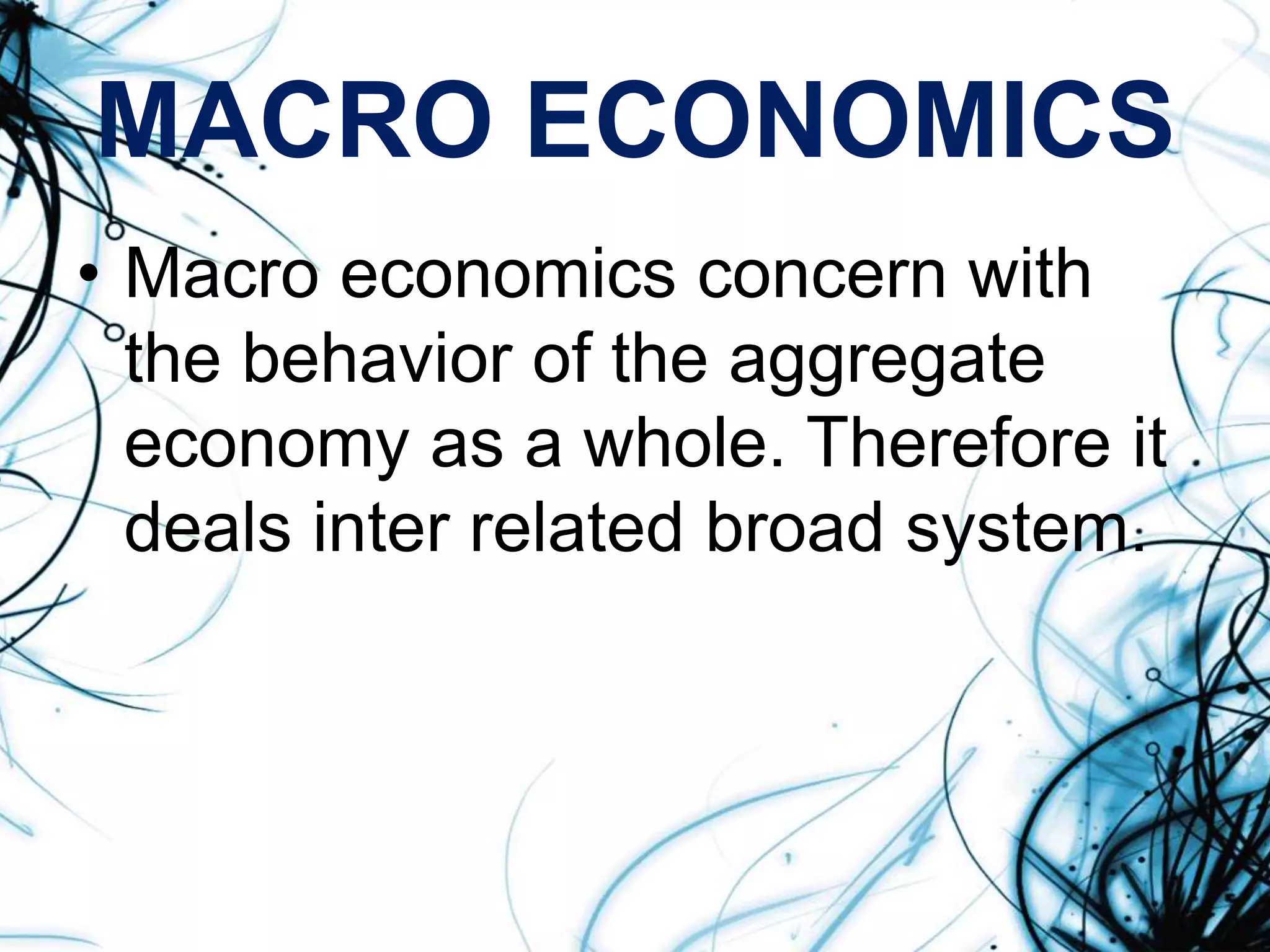 MACRO ECONOMICS

• Macro economics concern with the behavior of the aggregate economy as a whole. Therefore it deals inter related broad system.